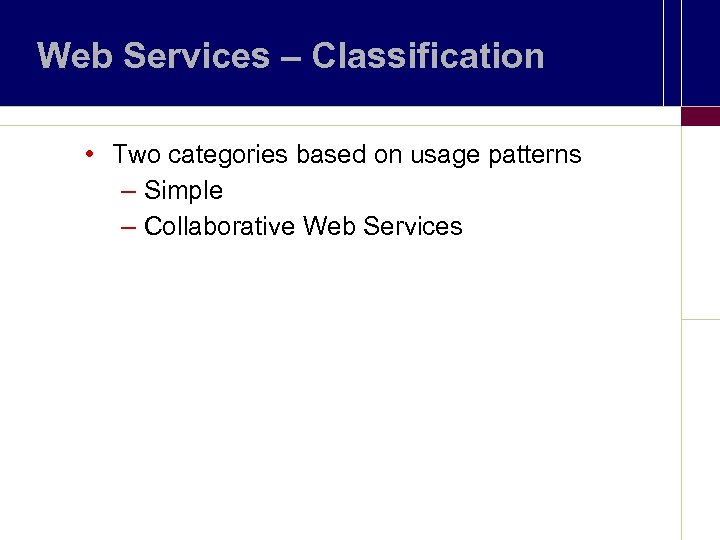 Web Services – Classification

• Two categories based on usage patterns
  – Simple
  – Collaborative Web Services